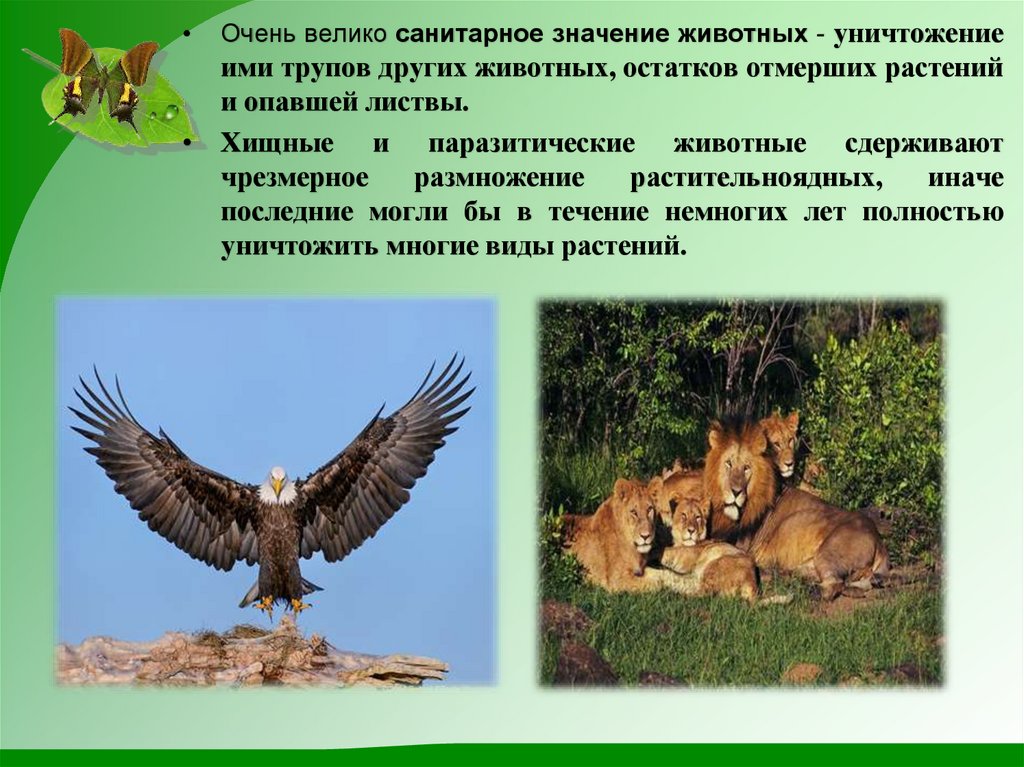 • Очень велико санитарное значение животных - уничтожение ими трупов других животных, остатков отмерших растений и опавшей листвы.

• Хищные и паразитические животные сдерживают чрезмерное размножение растительноядных, иначе последние могли бы в течение немногих лет полностью уничтожить многие виды растений.